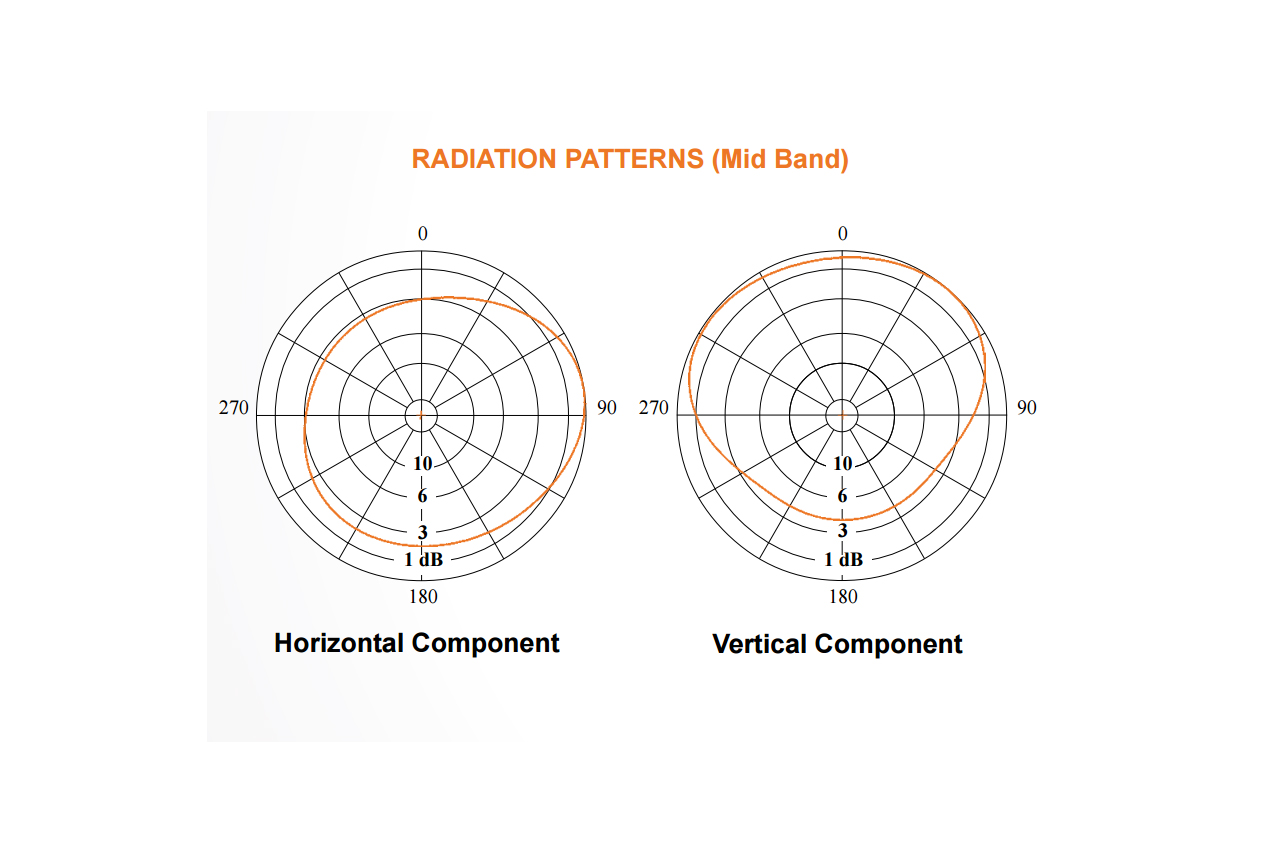 RADIATION PATTERNS (Mid Band)

0
270
90
10
6
3
1 dB
180

Horizontal Component

0
270
90
10
6
3
1 dB
180

Vertical Component